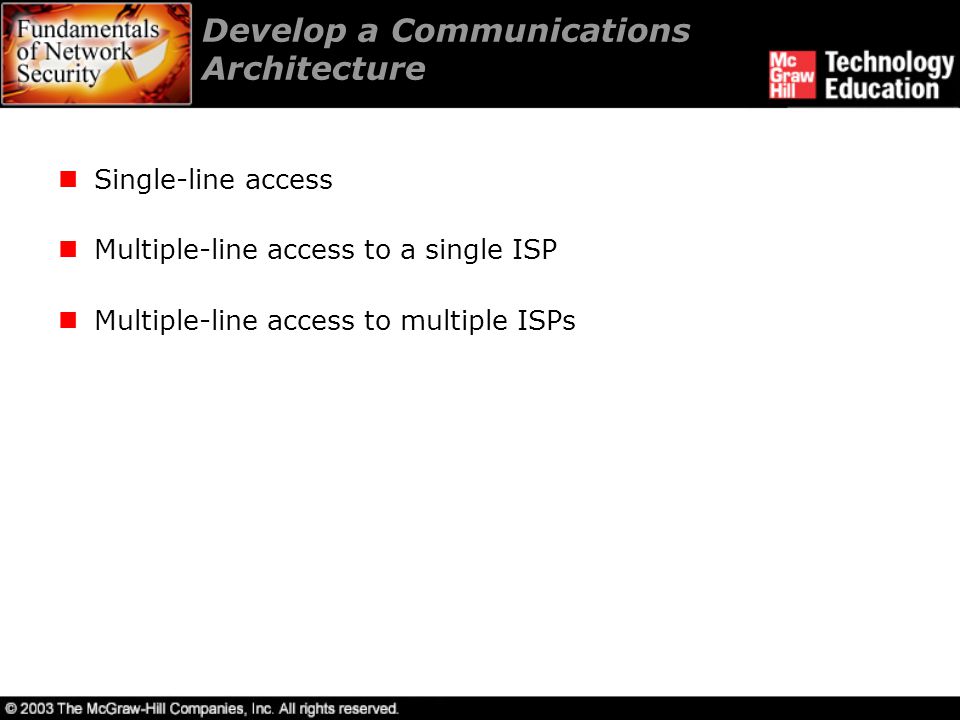 Fundamentals of Network Security

Develop a Communications Architecture

Mc Graw Hill Technology Education

Single-line access

Multiple-line access to a single ISP

Multiple-line access to multiple ISPs

© 2003 The McGraw-Hill Companies, Inc. All rights reserved.